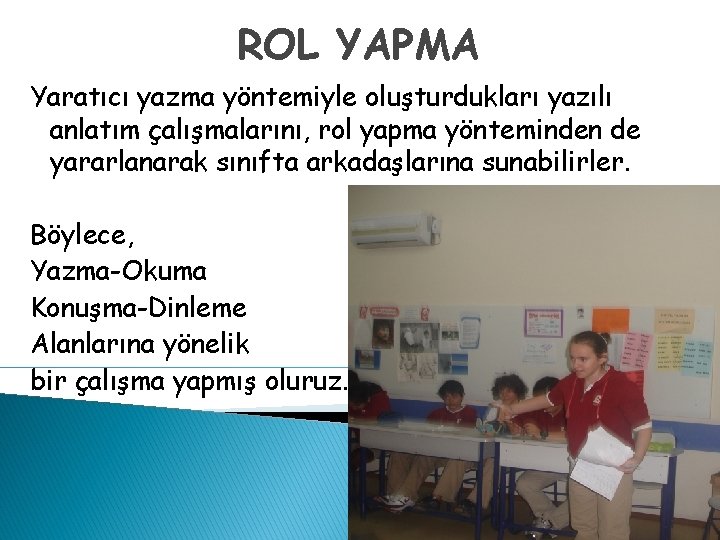 ROL YAPMA

Yaratıcı yazma yöntemiyle oluşturdukları yazılı anlatım çalışmalarını, rol yapma yönteminden de yararlanarak sınıfta arkadaşlarına sunabilirler.

Böylece,
Yazma-Okuma
Konuşma-Dinleme
Alanlarına yönelik
bir çalışma yapmış oluruz.